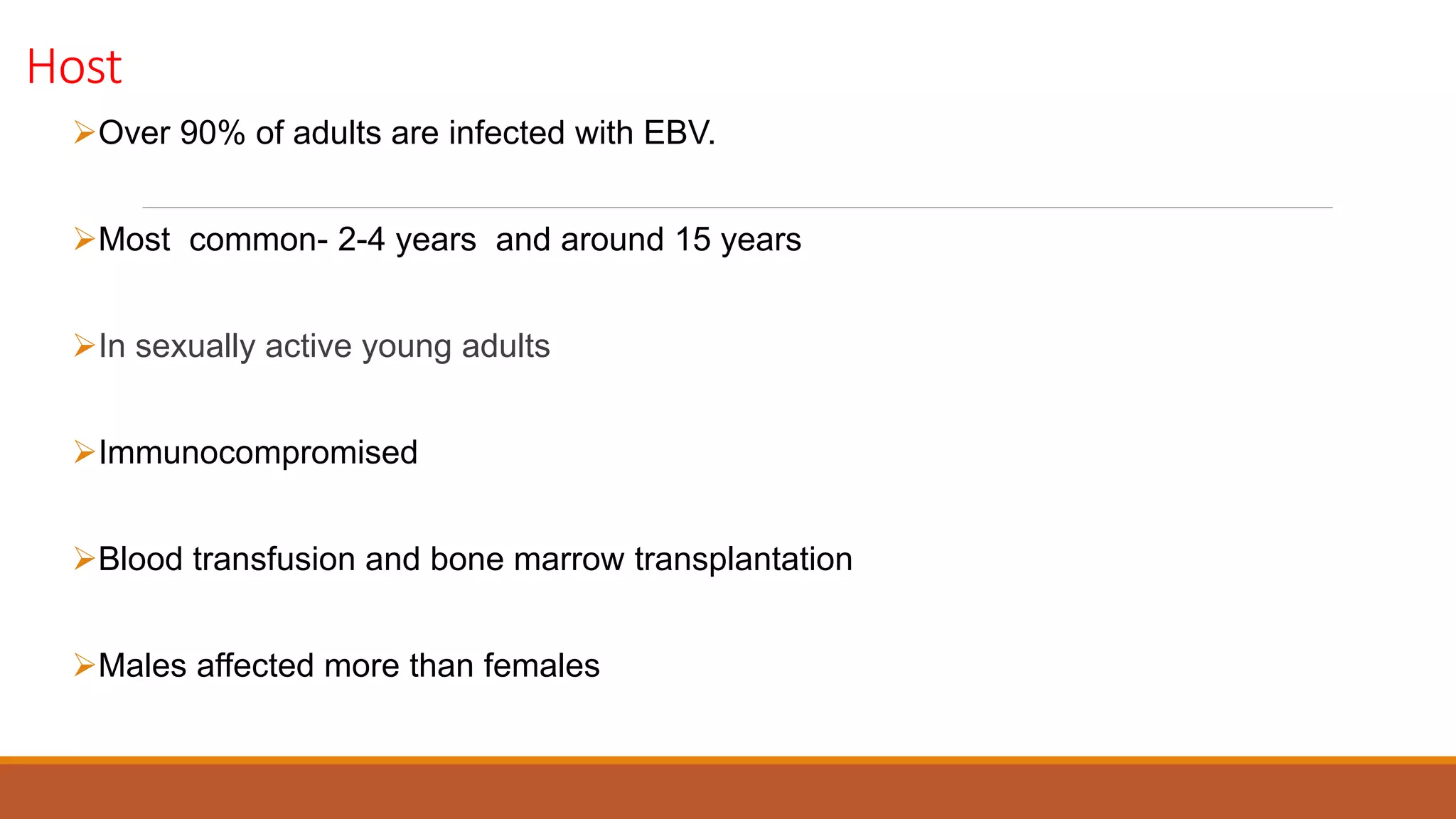 Host

➢Over 90% of adults are infected with EBV.

➢Most common- 2-4 years and around 15 years

➢In sexually active young adults

➢Immunocompromised

➢Blood transfusion and bone marrow transplantation

➢Males affected more than females